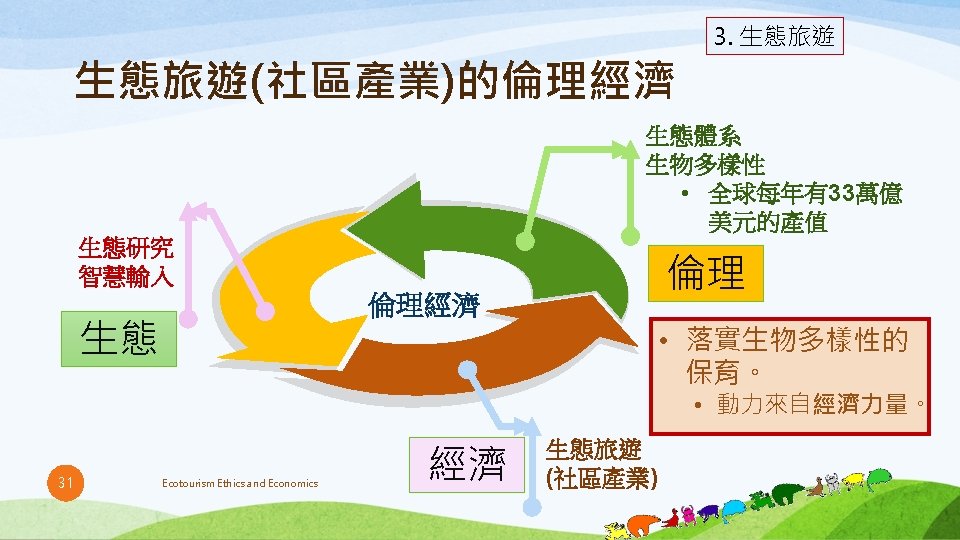 3. 生態旅遊

生態旅遊(社區產業)的倫理經濟

生態體系
生物多樣性
• 全球每年有33萬億美元的產值

生態研究
智慧輸入

倫理

倫理經濟

生態

• 落實生物多樣性的保育。
• 動力來自經濟力量。

經濟

生態旅遊
(社區產業)

31

Ecotourism Ethics and Economics